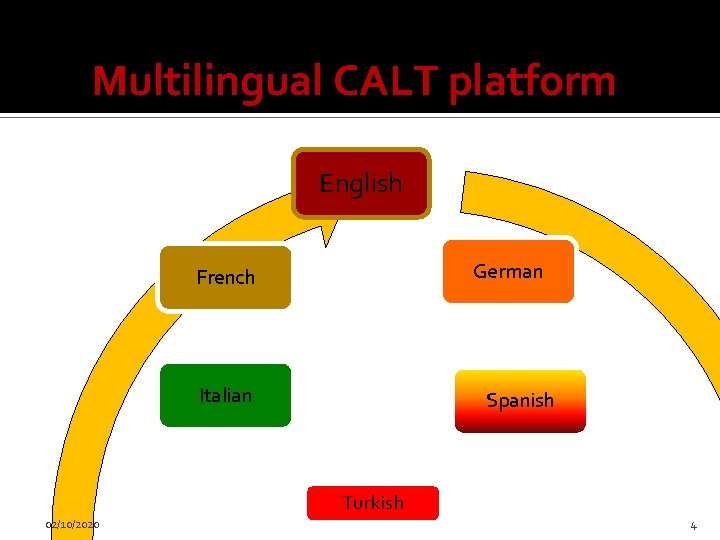 Multilingual CALT platform

English

French

German

Italian

Spanish

Turkish

02/10/2020

4